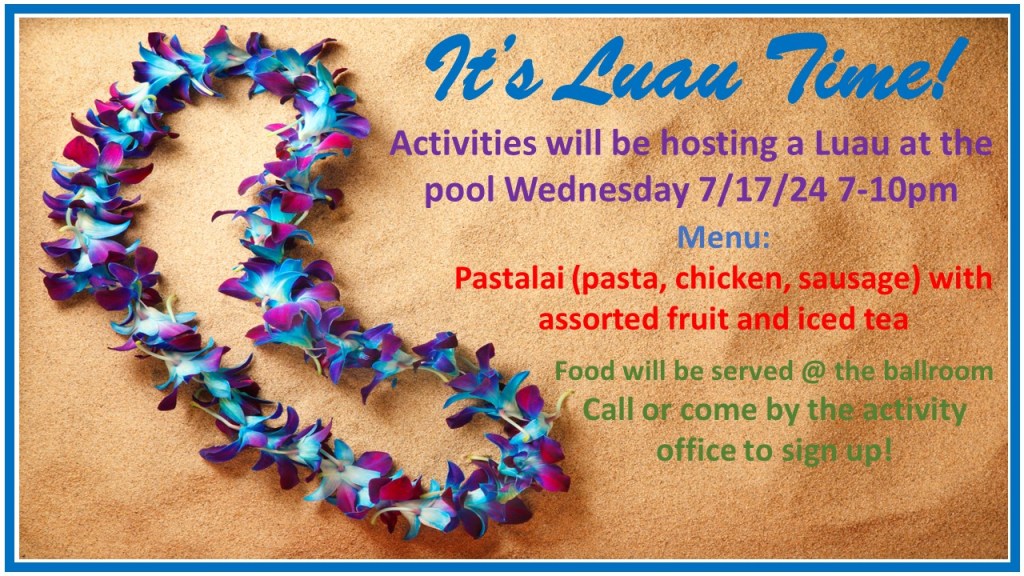 It's Luau Time!

Activities will be hosting a Luau at the pool Wednesday 7/17/24 7-10pm

Menu:

Pastalai (pasta, chicken, sausage) with assorted fruit and iced tea

Food will be served @ the ballroom

Call or come by the activity office to sign up!